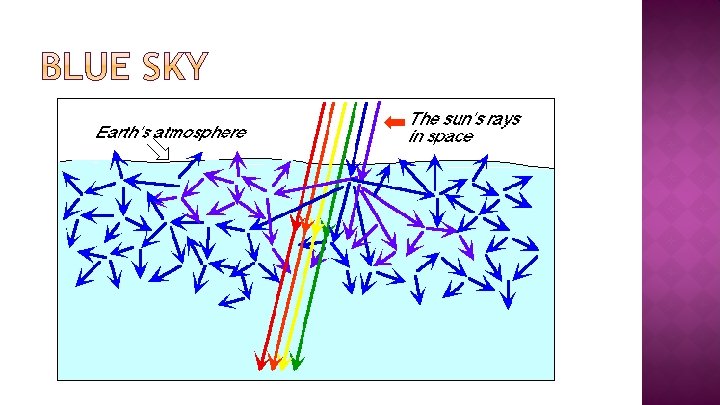 BLUE SKY

Earth's atmosphere

The sun's rays in space